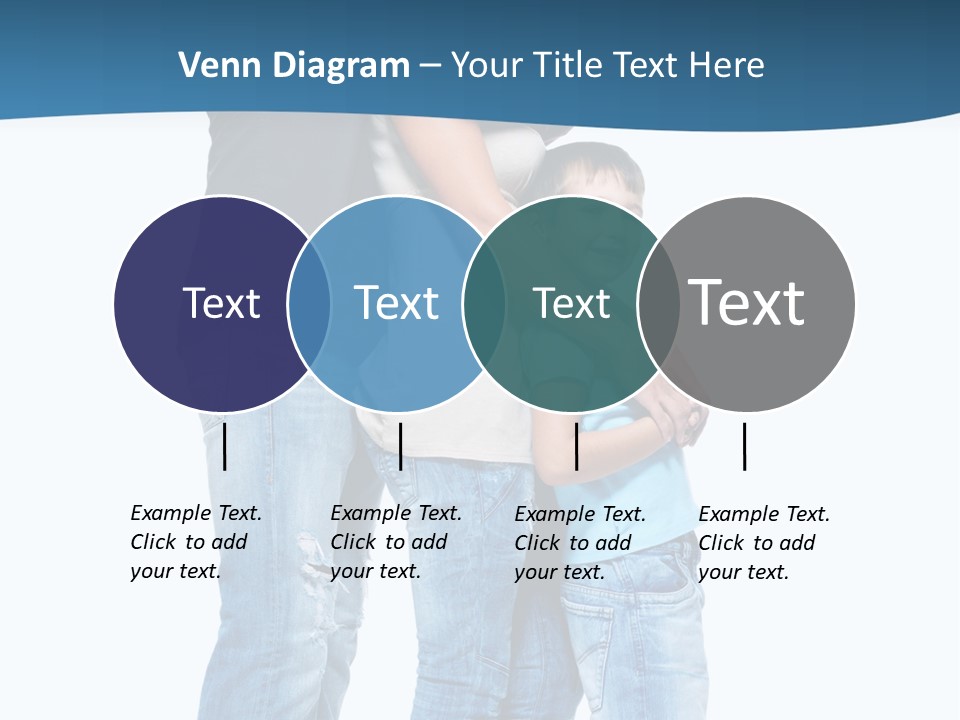 Venn Diagram – Your Title Text Here

Text

Text

Text

Text

Example Text. Click to add your text.

Example Text. Click to add your text.

Example Text. Click to add your text.

Example Text. Click to add your text.